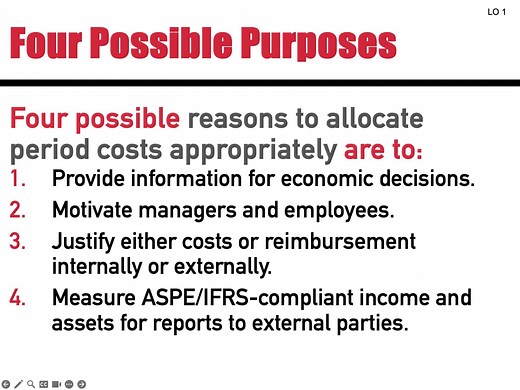 LO 1

Four Possible Purposes

Four possible reasons to allocate period costs appropriately are to:

1. Provide information for economic decisions.
2. Motivate managers and employees.
3. Justify either costs or reimbursement internally or externally.
4. Measure ASPE/IFRS-compliant income and assets for reports to external parties.